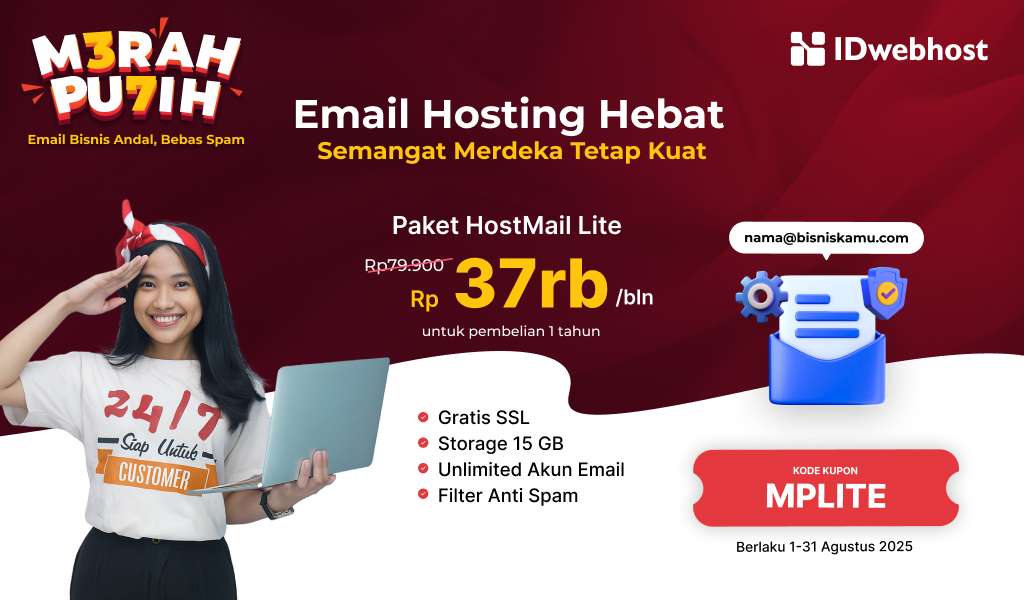 M3RAH PU7IH
Email Bisnis Andal, Bebas Spam

IDwebhost

Email Hosting Hebat
Semangat Merdeka Tetap Kuat

Paket HostMail Lite
Rp79.900
Rp 37rb /bln
untuk pembelian 1 tahun

nama@bisniskamu.com

24/7
Siap Untuk
CUSTOMER

Gratis SSL
Storage 15 GB
Unlimited Akun Email
Filter Anti Spam

KODE KUPON
MPLITE
Berlaku 1-31 Agustus 2025